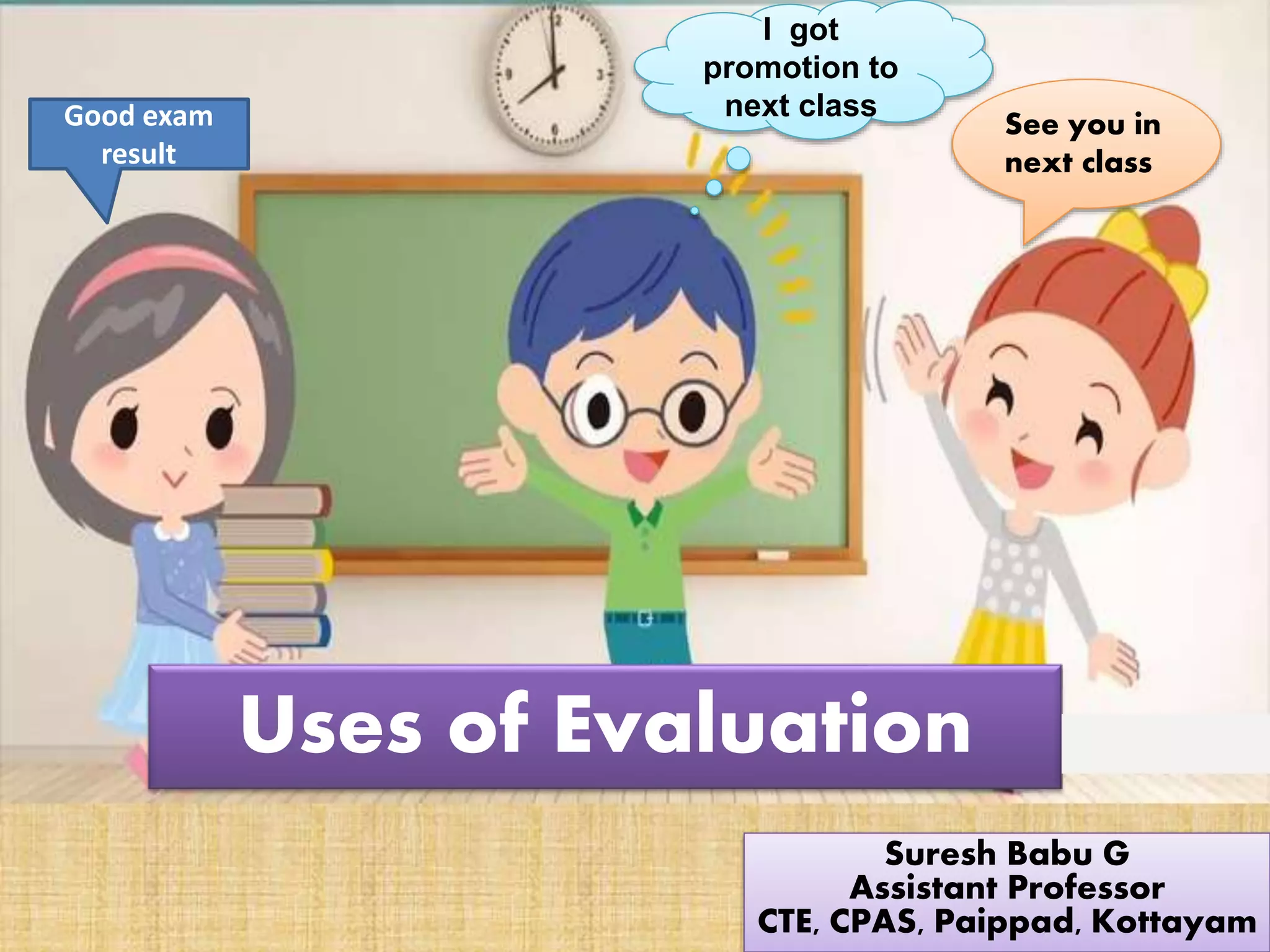 Good exam result

I got promotion to next class

See you in next class

Uses of Evaluation

Suresh Babu G
Assistant Professor
CTE, CPAS, Paippad, Kottayam